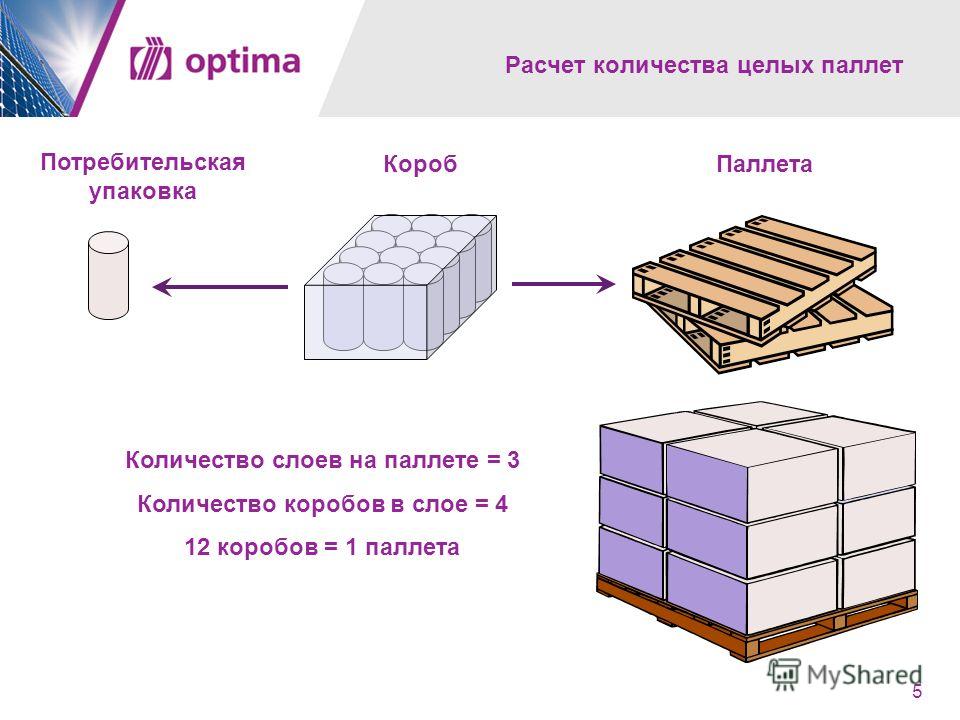 optima

Расчет количества целых паллет

Потребительская упаковка

Короб

Паллета

Количество слоев на паллете = 3

Количество коробов в слое = 4

12 коробов = 1 паллета

MyShared

5